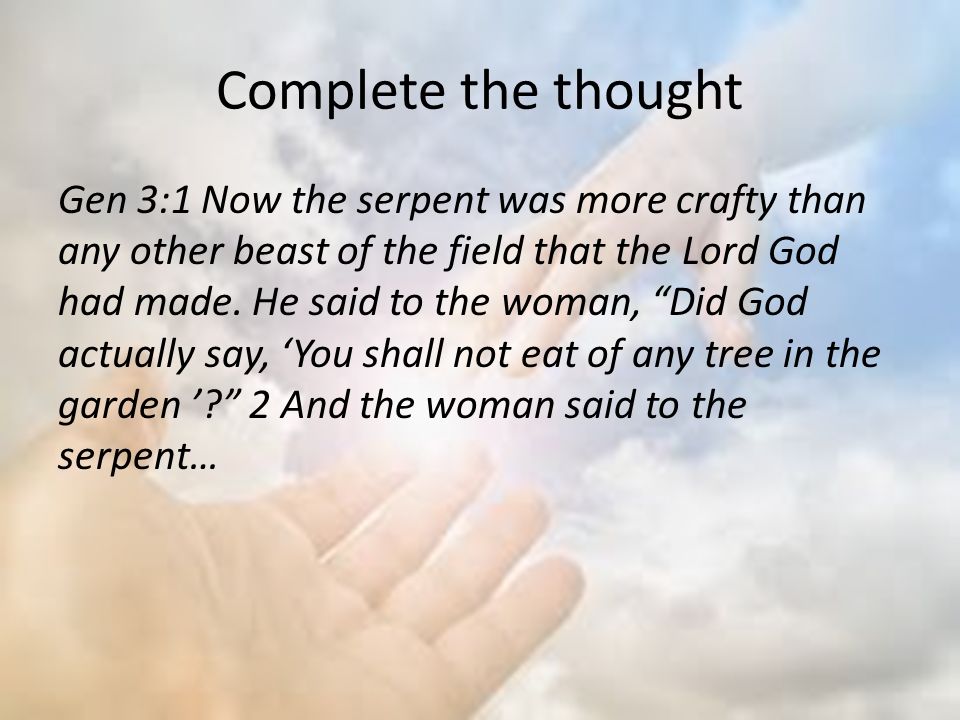 Complete the thought

Gen 3:1 Now the serpent was more crafty than any other beast of the field that the Lord God had made. He said to the woman, “Did God actually say, ‘You shall not eat of any tree in the garden ’?” 2 And the woman said to the serpent…